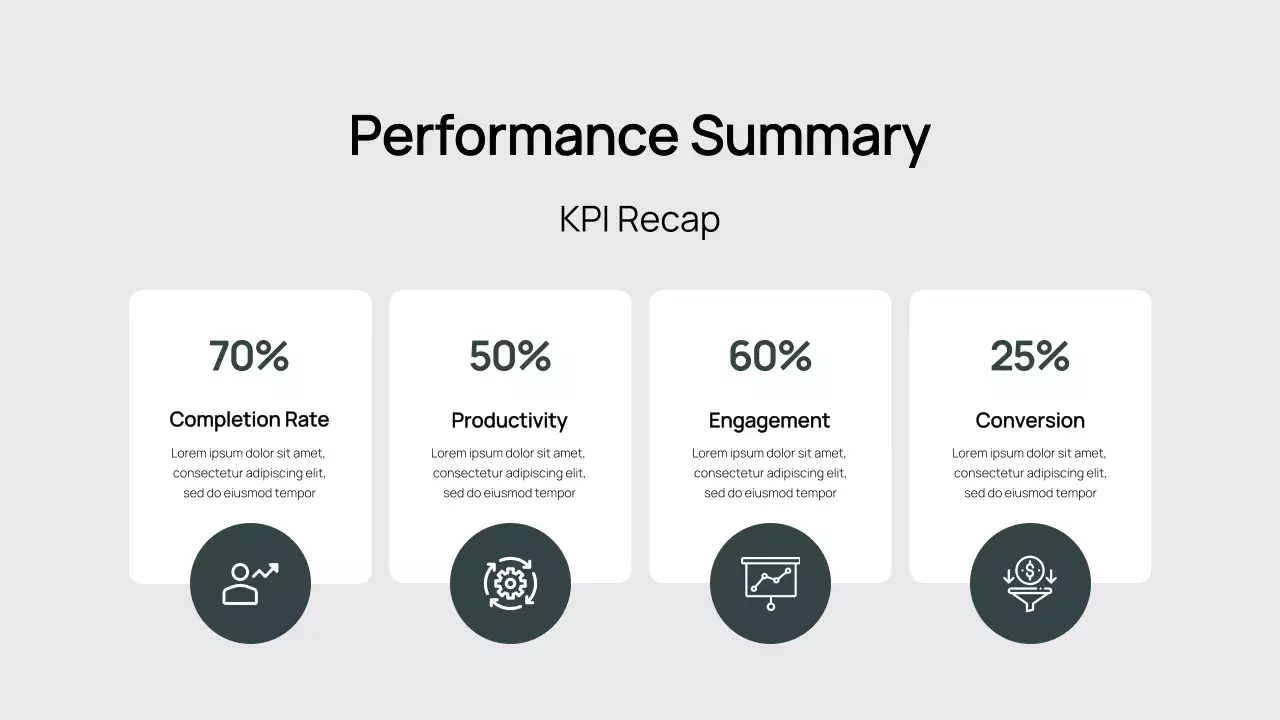 Performance Summary

KPI Recap

70%

Completion Rate

Lorem ipsum dolor sit amet, consectetur adipiscing elit, sed do eiusmod tempor

50%

Productivity

Lorem ipsum dolor sit amet, consectetur adipiscing elit, sed do eiusmod tempor

60%

Engagement

Lorem ipsum dolor sit amet, consectetur adipiscing elit, sed do eiusmod tempor

25%

Conversion

Lorem ipsum dolor sit amet, consectetur adipiscing elit, sed do eiusmod tempor